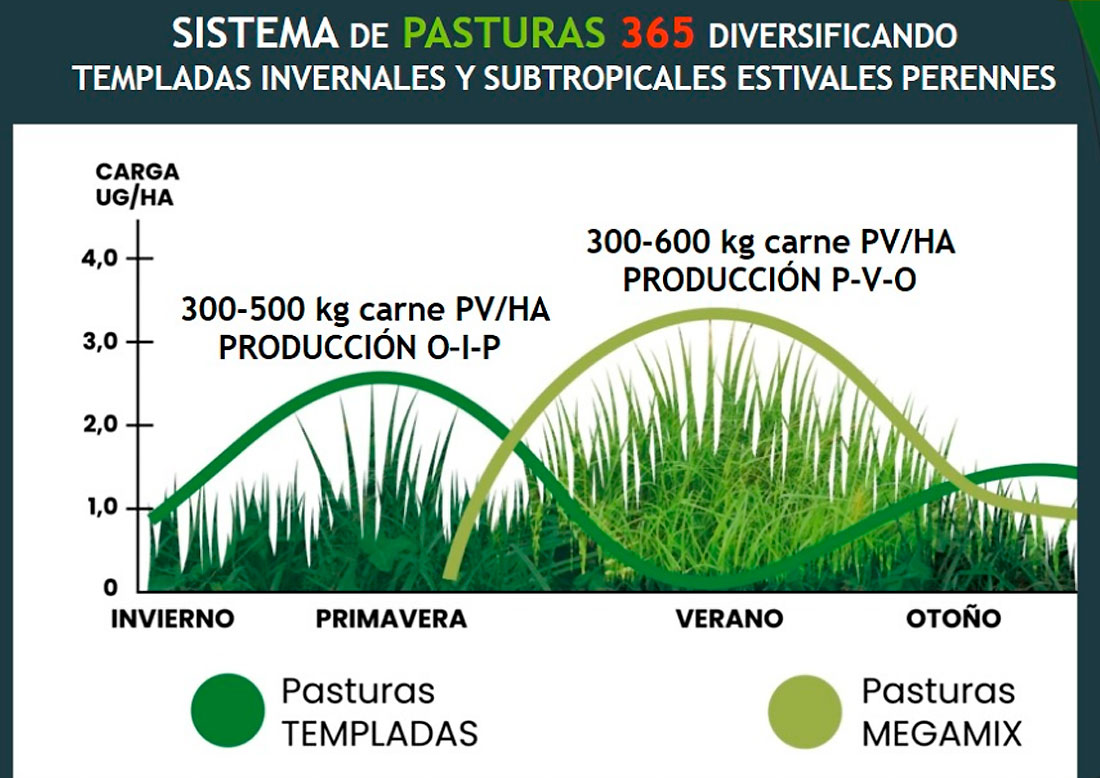 SISTEMA DE PASTURAS 365 DIVERSIFICANDO
TEMPLADAS INVERNALES Y SUBTROPICALES ESTIVALES PERENNES

CARGA UG/HA

4,0
3,0
2,0
1,0
0

300-500 kg carne PV/HA
PRODUCCIÓN O-I-P

300-600 kg carne PV/HA
PRODUCCIÓN P-V-O

INVIERNO
PRIMAVERA
VERANO
OTOÑO

Pasturas
TEMPLADAS

Pasturas
MEGAMIX